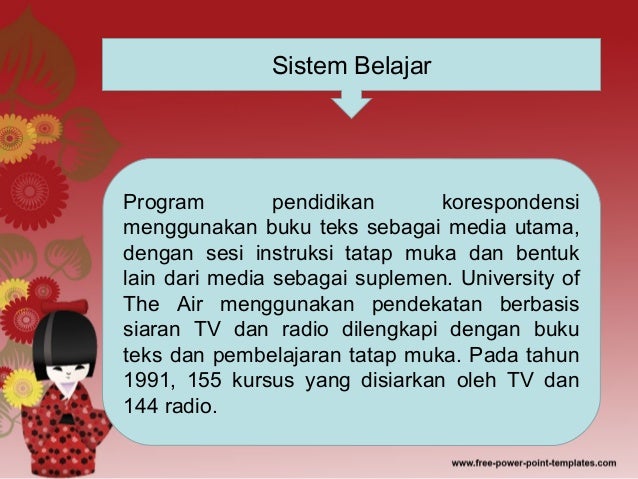 Sistem Belajar

Program pendidikan korespondensi menggunakan buku teks sebagai media utama, dengan sesi instruksi tatap muka dan bentuk lain dari media sebagai suplemen. University of The Air menggunakan pendekatan berbasis siaran TV dan radio dilengkapi dengan buku teks dan pembelajaran tatap muka. Pada tahun 1991, 155 kursus yang disiarkan oleh TV dan 144 radio.

www.free-power-point-templates.com